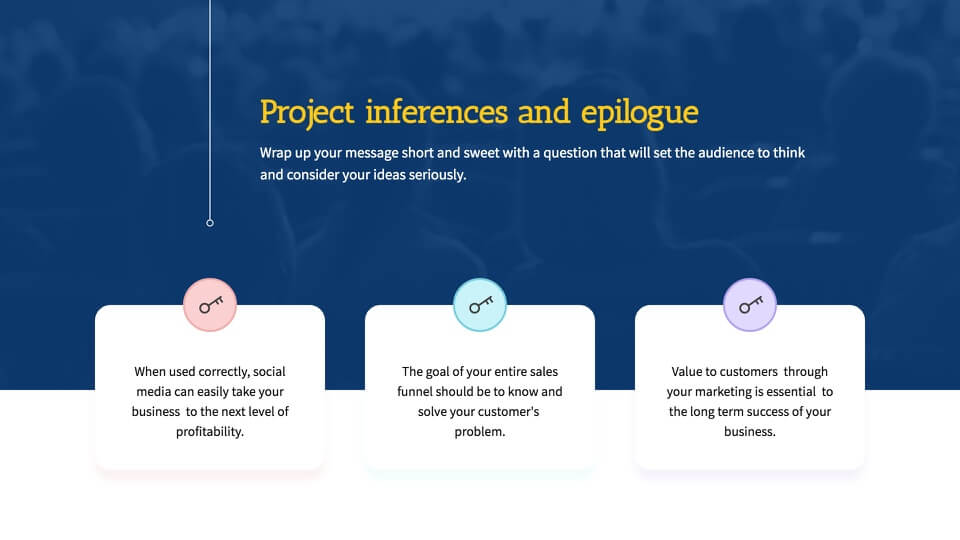 Project inferences and epilogue

Wrap up your message short and sweet with a question that will set the audience to think and consider your ideas seriously.

When used correctly, social media can easily take your business to the next level of profitability.

The goal of your entire sales funnel should be to know and solve your customer's problem.

Value to customers through your marketing is essential to the long term success of your business.